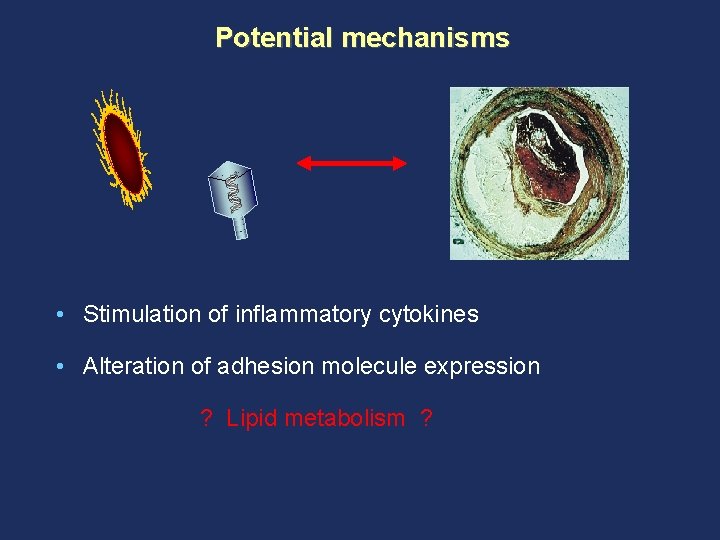 Potential mechanisms

• Stimulation of inflammatory cytokines

• Alteration of adhesion molecule expression

? Lipid metabolism ?